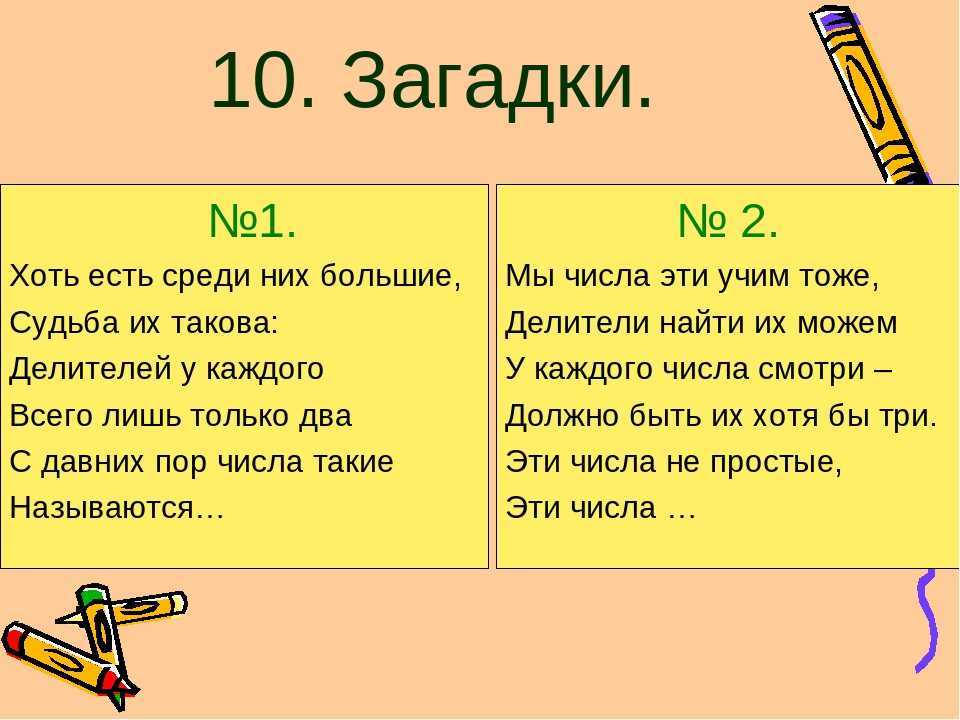 10. Загадки.

№1.

Хоть есть среди них большие,
Судьба их такова:
Делителей у каждого
Всего лишь только два
С давних пор числа такие
Называются…

№ 2.

Мы числа эти учим тоже,
Делители найти их можем
У каждого числа смотри –
Должно быть их хотя бы три.
Эти числа не простые,
Эти числа …